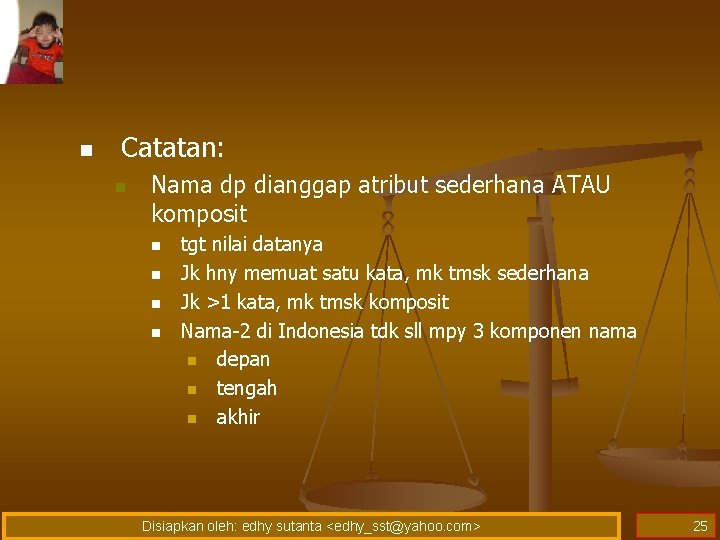 Catatan:

Nama dp dianggap atribut sederhana ATAU komposit

tgt nilai datanya

Jk hny memuat satu kata, mk tmsk sederhana

Jk >1 kata, mk tmsk komposit

Nama-2 di Indonesia tdk sll mpy 3 komponen nama

depan

tengah

akhir

Disiapkan oleh: edhy sutanta <edhy_sst@yahoo.com>

25